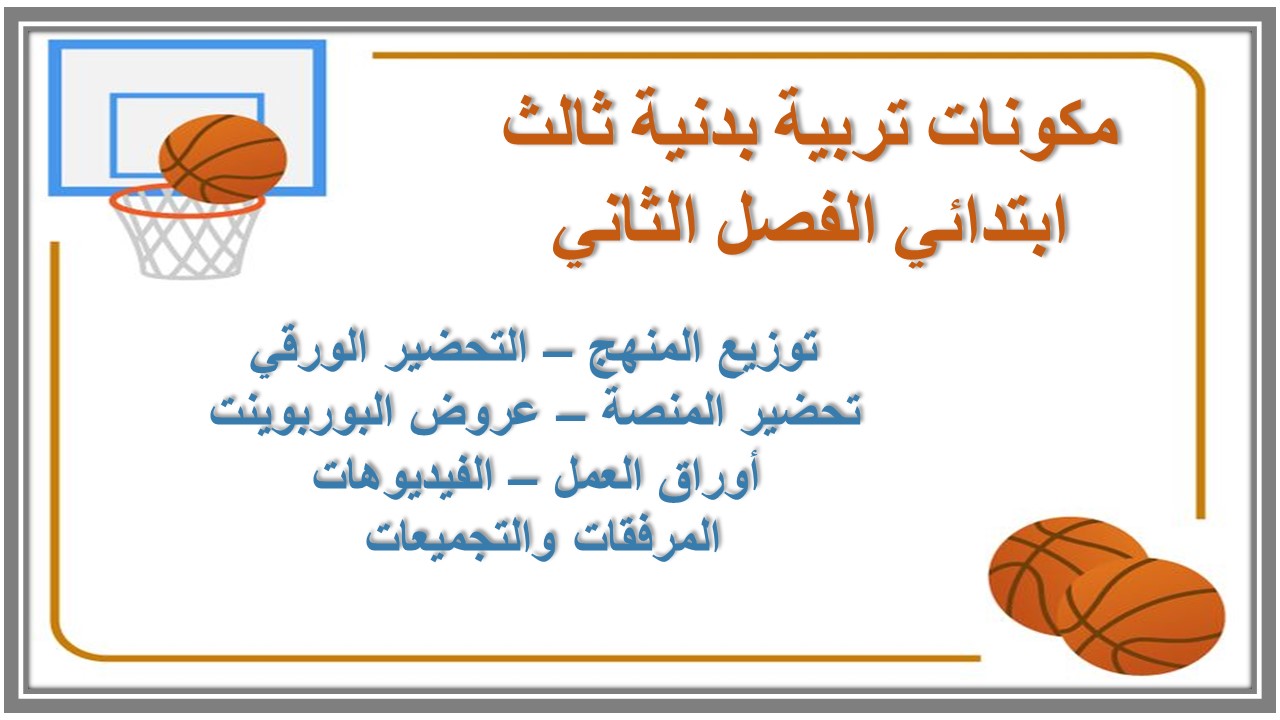 مكونات تربية بدنية ثالث ابتدائي الفصل الثاني

توزيع المنهج – التحضير الورقي
تحضير المنصة – عروض البوربوينت
أوراق العمل – الفيديوهات
المرفقات والتجميعات